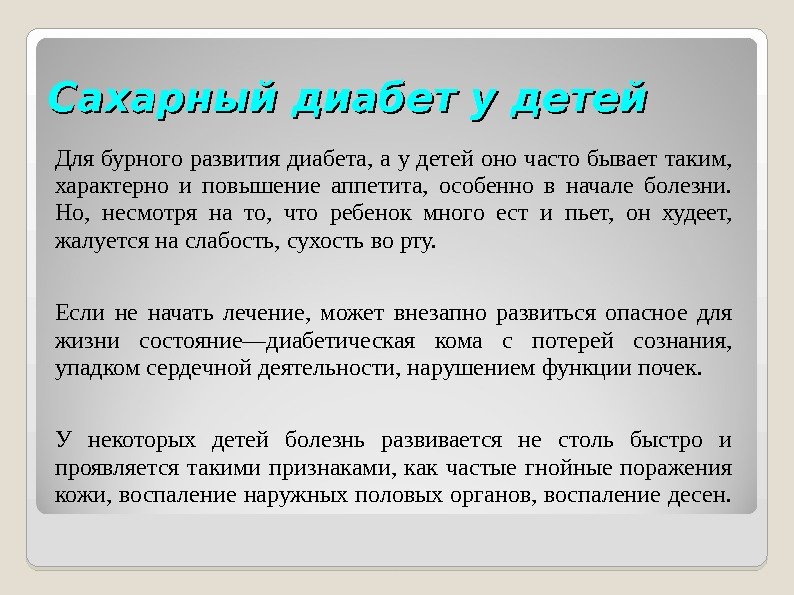 Сахарный диабет у детей

Для бурного развития диабета, а у детей оно часто бывает таким, характерно и повышение аппетита, особенно в начале болезни. Но, несмотря на то, что ребенок много ест и пьет, он худеет, жалуется на слабость, сухость во рту.

Если не начать лечение, может внезапно развиться опасное для жизни состояние—диабетическая кома с потерей сознания, упадком сердечной деятельности, нарушением функции почек.

У некоторых детей болезнь развивается не столь быстро и проявляется такими признаками, как частые гнойные поражения кожи, воспаление наружных половых органов, воспаление десен.